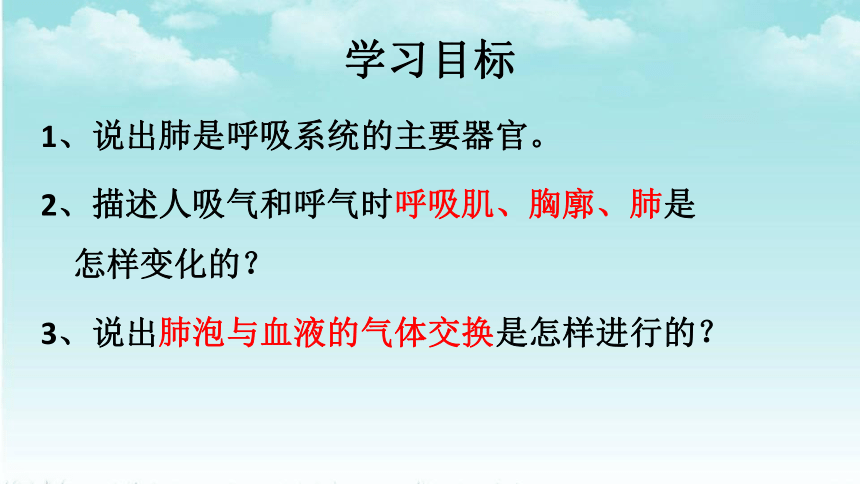 学习目标

1、说出肺是呼吸系统的主要器官。

2、描述人吸气和呼气时呼吸肌、胸廓、肺是怎样变化的？

3、说出肺泡与血液的气体交换是怎样进行的？